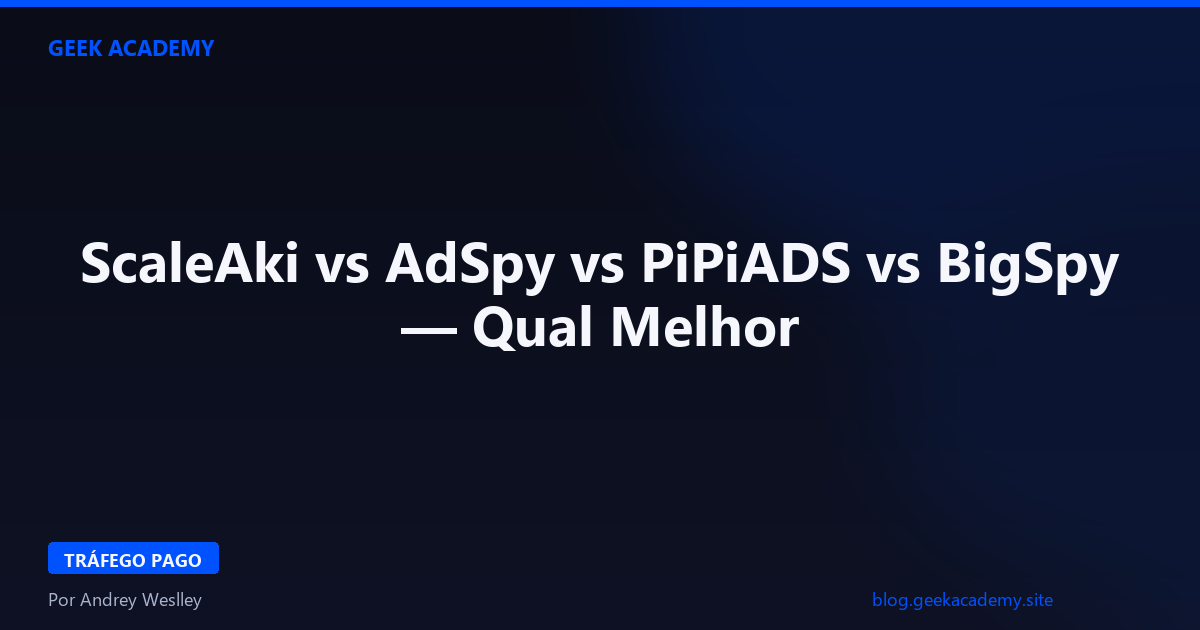 GEEK ACADEMY

ScaleAki vs AdSpy vs PiPiADS vs BigSpy — Qual Melhor

TRÁFEGO PAGO

Por Andrey Weslley

blog.geekacademy.site